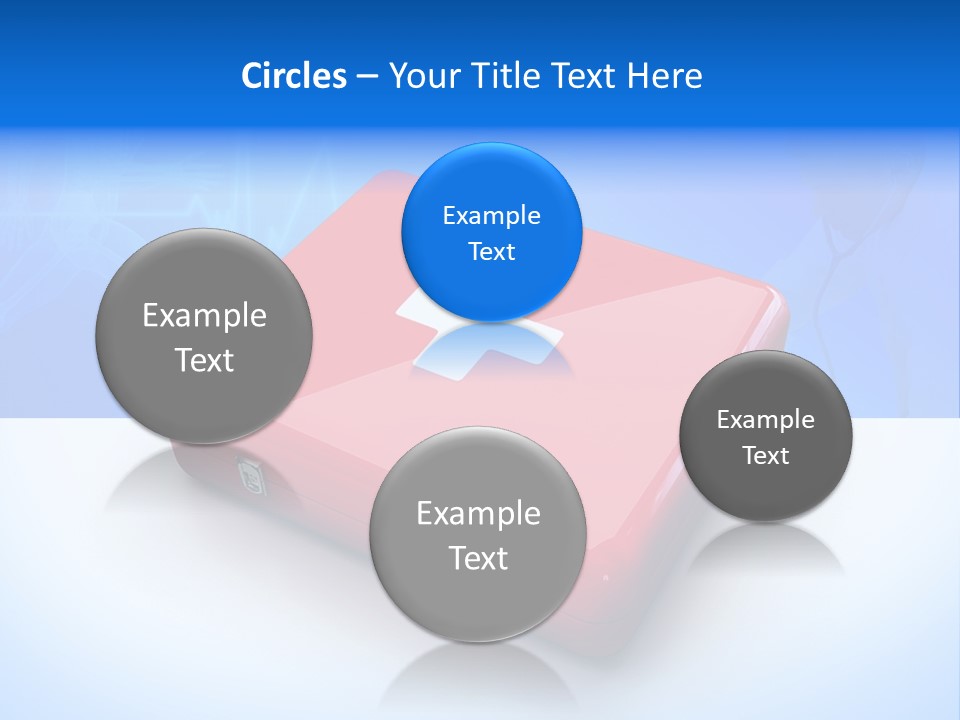 Circles – Your Title Text Here

Example Text

Example Text

Example Text

Example Text